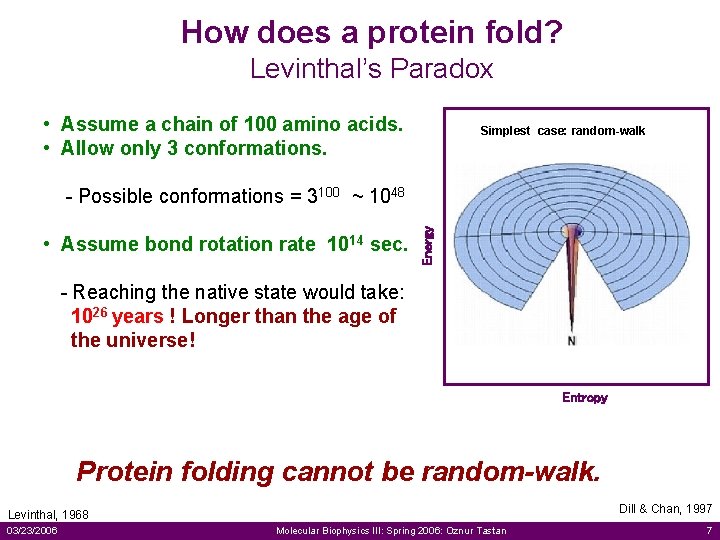 How does a protein fold?
Levinthal's Paradox

• Assume a chain of 100 amino acids.
• Allow only 3 conformations.

- Possible conformations = $3^{100}$ ~ $10^{48}$

• Assume bond rotation rate $10^{14}$ sec.

- Reaching the native state would take: $10^{26}$ years ! Longer than the age of the universe!

Simplest case: random-walk

Energy

N

Entropy

Protein folding cannot be random-walk.

Levinthal, 1968

Dill & Chan, 1997

03/23/2006

Molecular Biophysics III: Spring 2006: Oznur Tastan

7